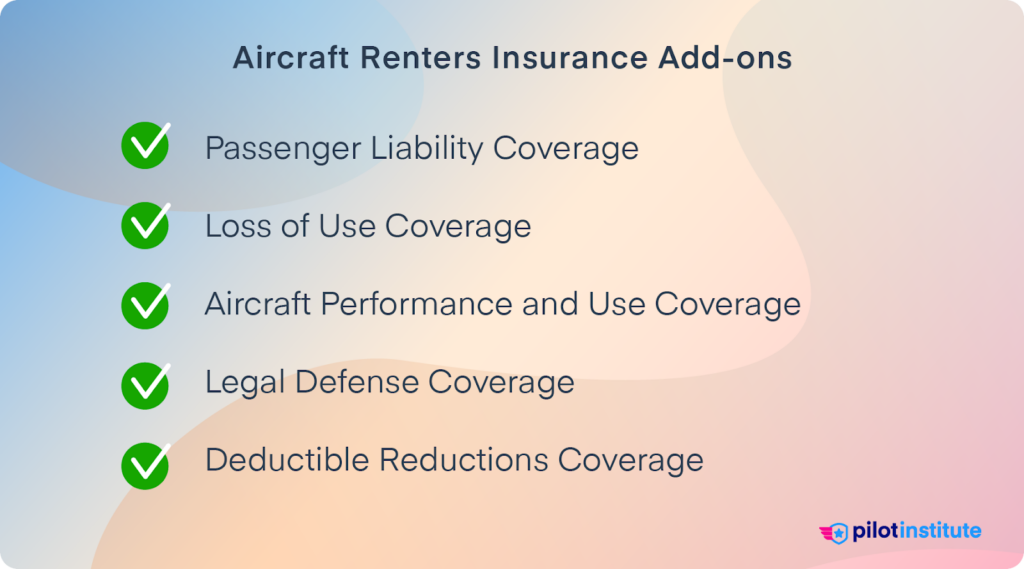 Aircraft Renters Insurance Add-ons

Passenger Liability Coverage

Loss of Use Coverage

Aircraft Performance and Use Coverage

Legal Defense Coverage

Deductible Reductions Coverage

pilotinstitute